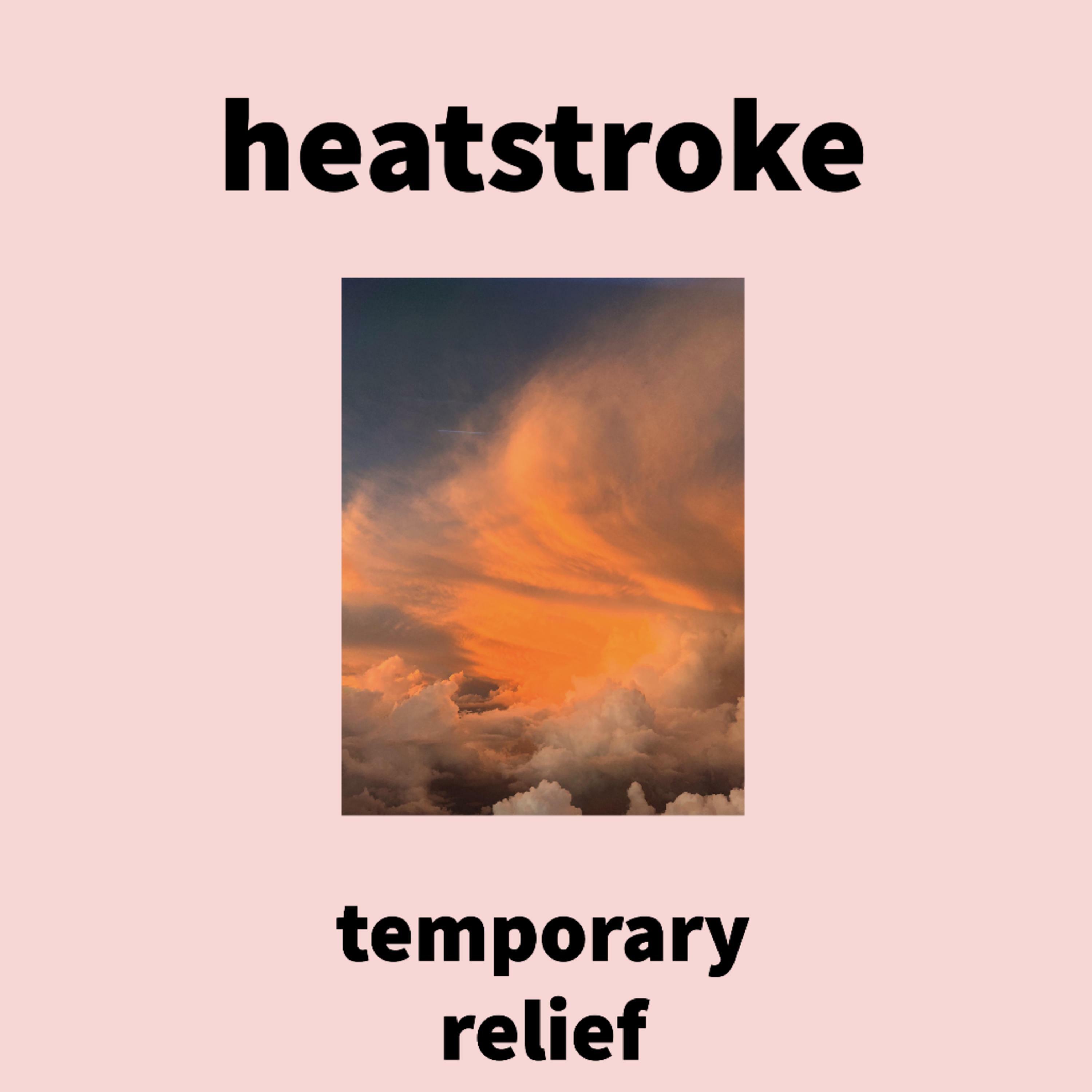 heatstroke

temporary
relief